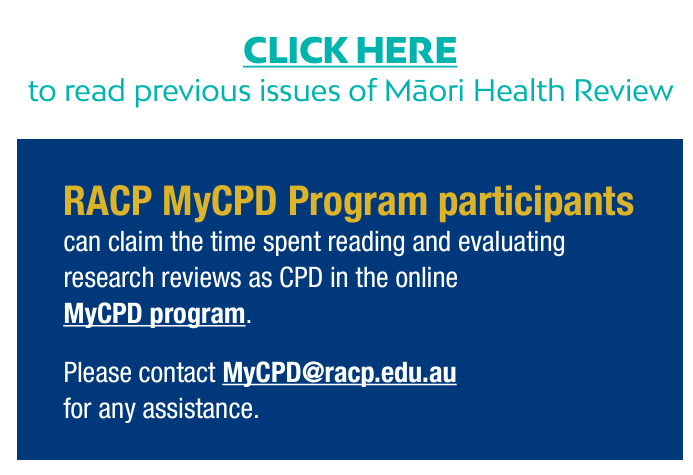 CLICK HERE
to read previous issues of Māori Health Review

RACP MyCPD Program participants
can claim the time spent reading and evaluating research reviews as CPD in the online MyCPD program.

Please contact MyCPD@racp.edu.au for any assistance.